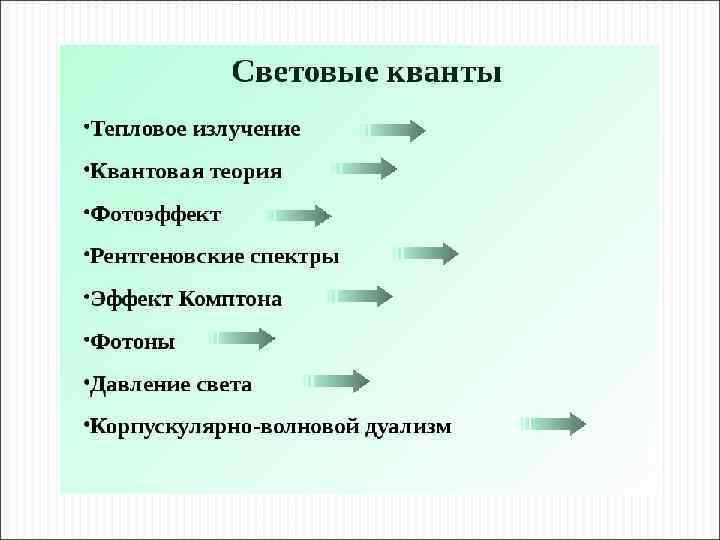 Световые кванты

•Тепловое излучение

•Квантовая теория

•Фотоэффект

•Рентгеновские спектры

•Эффект Комптона

•Фотоны

•Давление света

•Корпускулярно-волновой дуализм